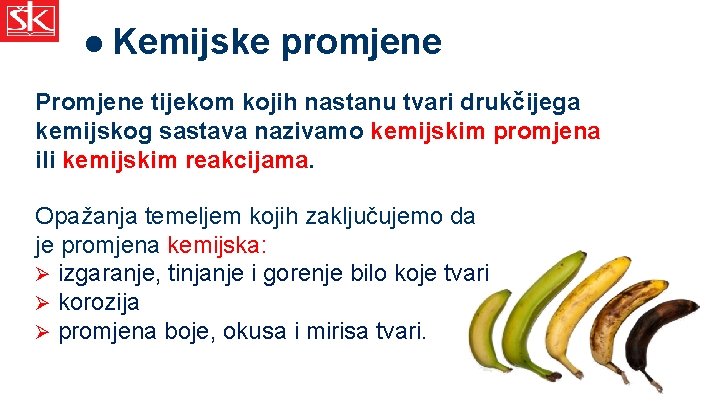 ŠK

● Kemijske promjene

Promjene tijekom kojih nastanu tvari drukčijega kemijskog sastava nazivamo kemijskim promjena ili kemijskim reakcijama.

Opažanja temeljem kojih zaključujemo da je promjena kemijska:
➢ izgaranje, tinjanje i gorenje bilo koje tvari
➢ korozija
➢ promjena boje, okusa i mirisa tvari.